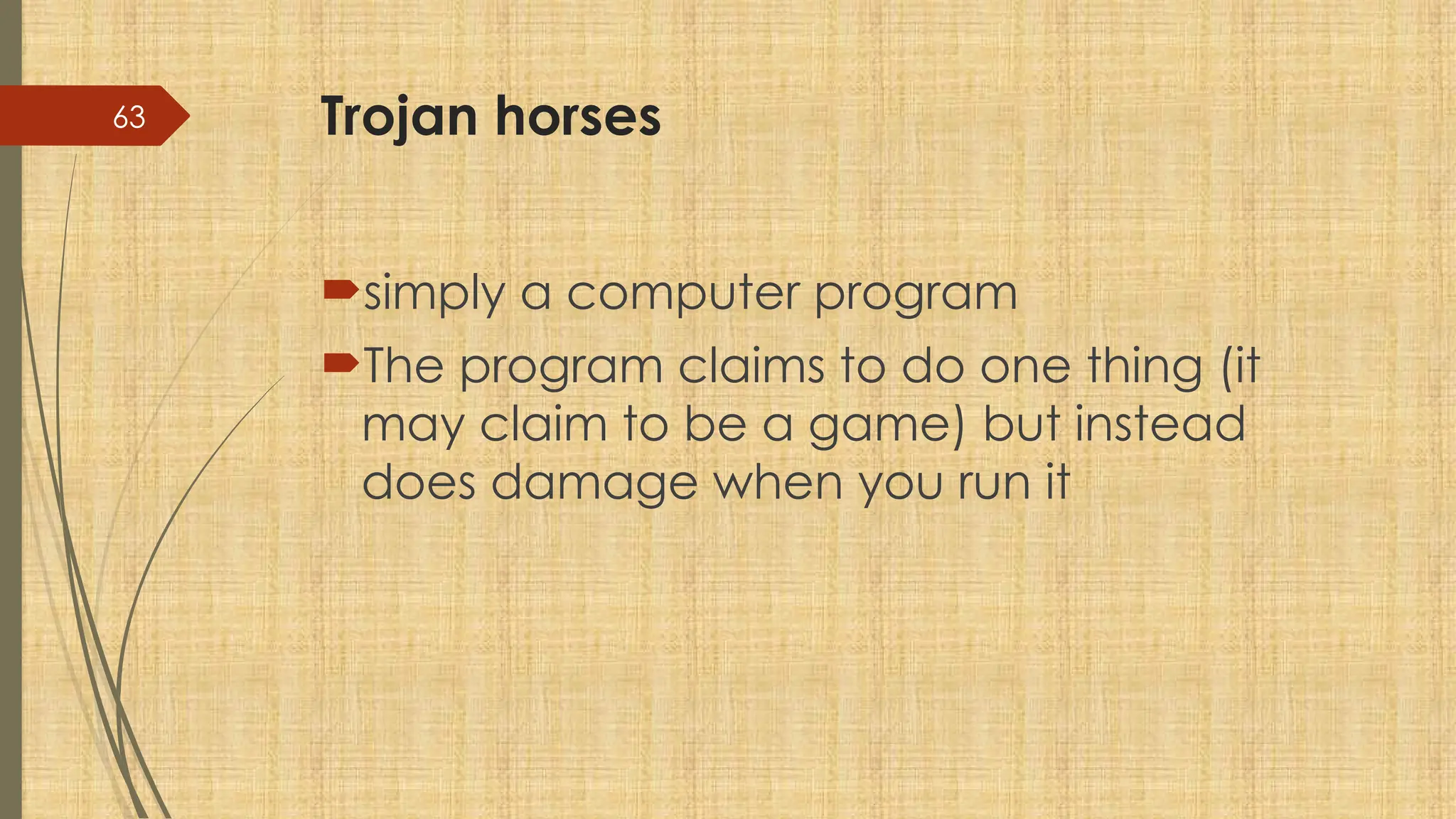 63

Trojan horses

simply a computer program

The program claims to do one thing (it may claim to be a game) but instead does damage when you run it